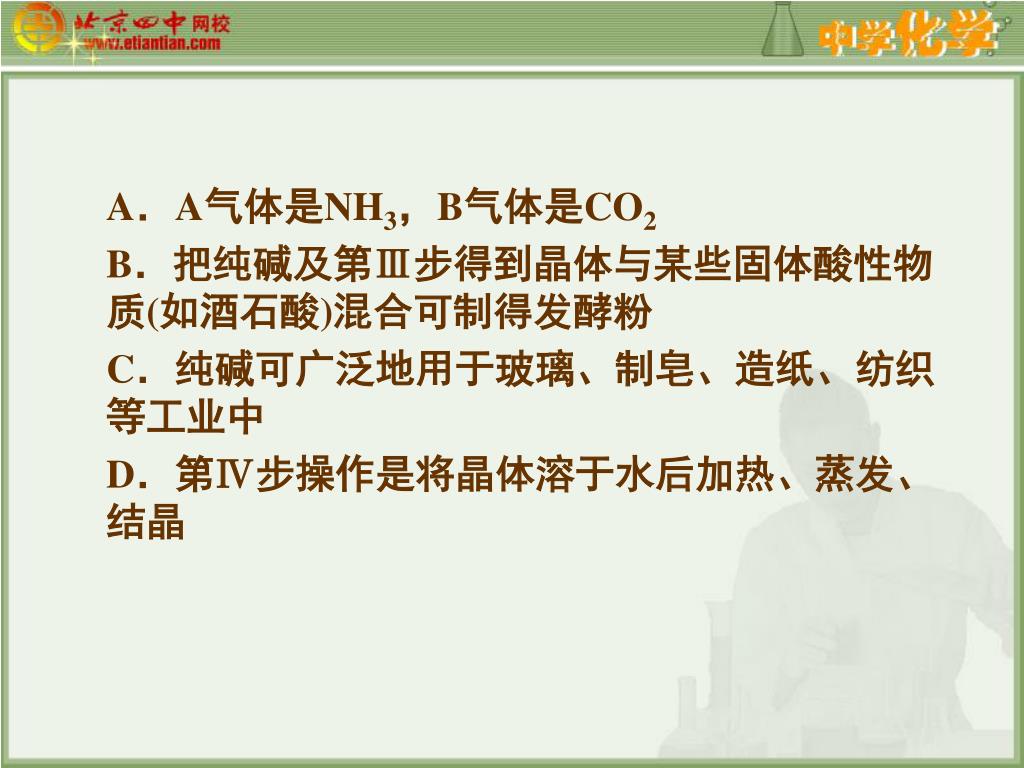 北京四中网校
www.etiantian.com

中学化学

A．A气体是$NH_3$，B气体是$CO_2$

B．把纯碱及第Ⅲ步得到晶体与某些固体酸性物质(如酒石酸)混合可制得发酵粉

C．纯碱可广泛地用于玻璃、制皂、造纸、纺织等工业中

D．第Ⅳ步操作是将晶体溶于水后加热、蒸发、结晶